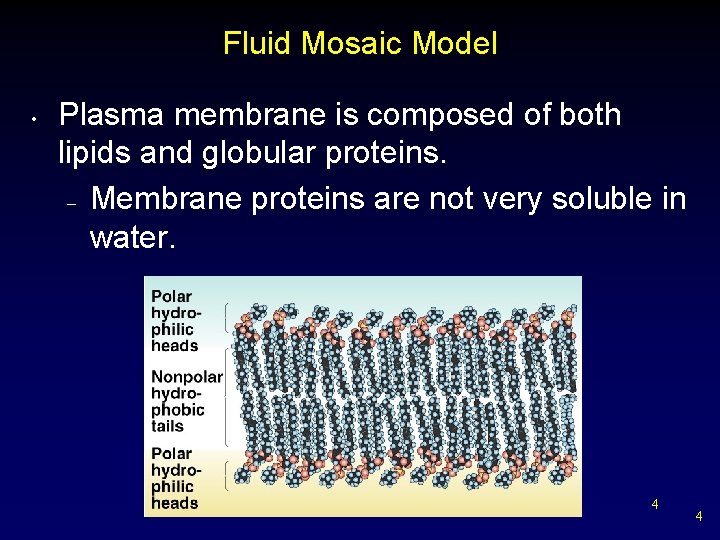 Fluid Mosaic Model

• Plasma membrane is composed of both lipids and globular proteins.

– Membrane proteins are not very soluble in water.

Polar hydrophilic heads

Nonpolar hydrophobic tails

Polar hydrophilic heads

4

4